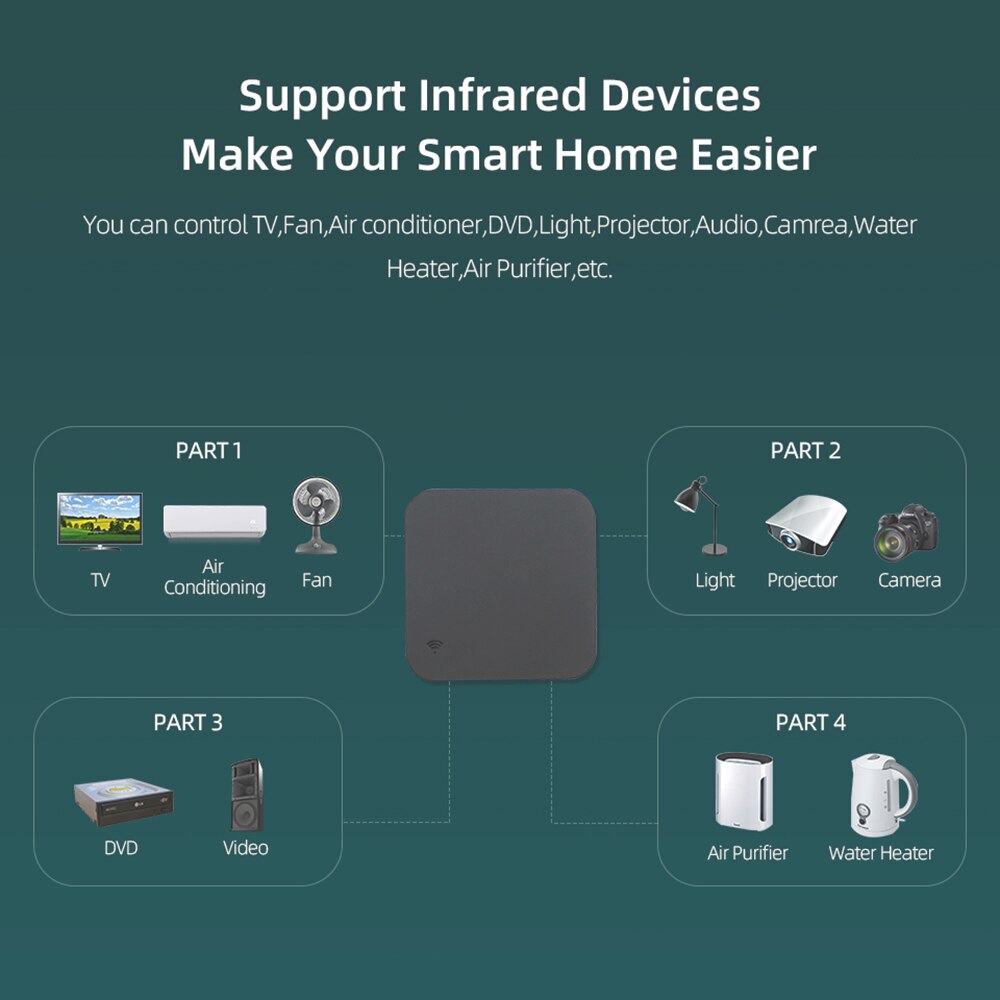 Support Infrared Devices
Make Your Smart Home Easier

You can control TV,Fan,Air conditioner,DVD,Light,Projector,Audio,Camrea,Water Heater,Air Purifier,etc.

PART 1
TV
Air Conditioning
Fan

PART 2
Light
Projector
Camera

PART 3
DVD
Video

PART 4
Air Purifier
Water Heater